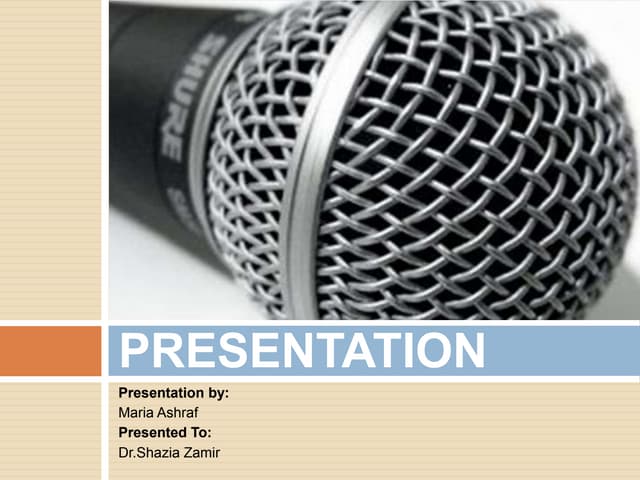 SHURE

PRESENTATION

Presentation by:
Maria Ashraf
Presented To:
Dr.Shazia Zamir